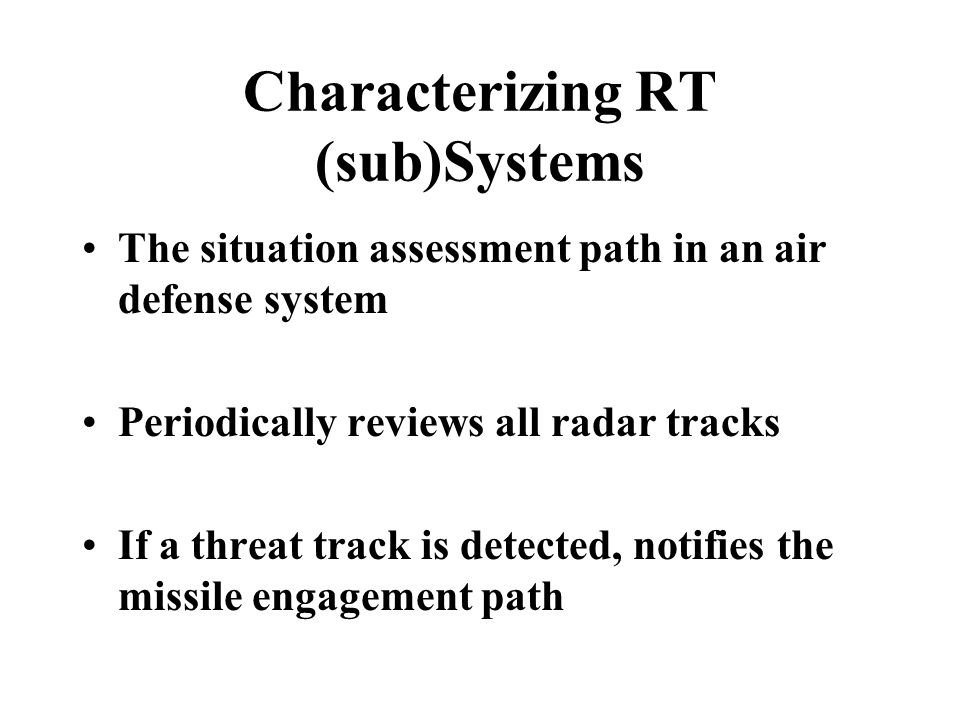 Characterizing RT (sub)Systems

• The situation assessment path in an air defense system

• Periodically reviews all radar tracks

• If a threat track is detected, notifies the missile engagement path